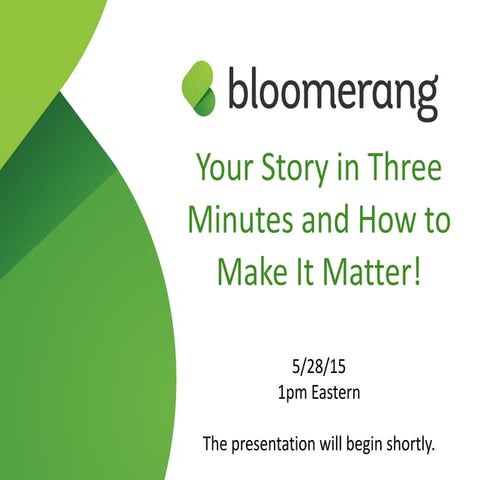 bloomerang

Your Story in Three Minutes and How to Make It Matter!

5/28/15
1pm Eastern

The presentation will begin shortly.